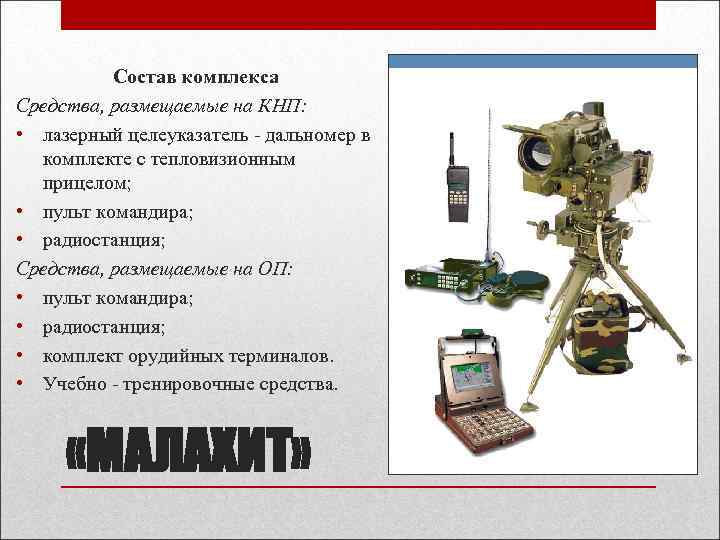 Состав комплекса

Средства, размещаемые на КНП:

• лазерный целеуказатель - дальномер в комплекте с тепловизионным прицелом;
• пульт командира;
• радиостанция;

Средства, размещаемые на ОП:

• пульт командира;
• радиостанция;
• комплект орудийных терминалов.
• Учебно - тренировочные средства.

«МАЛАХИТ»